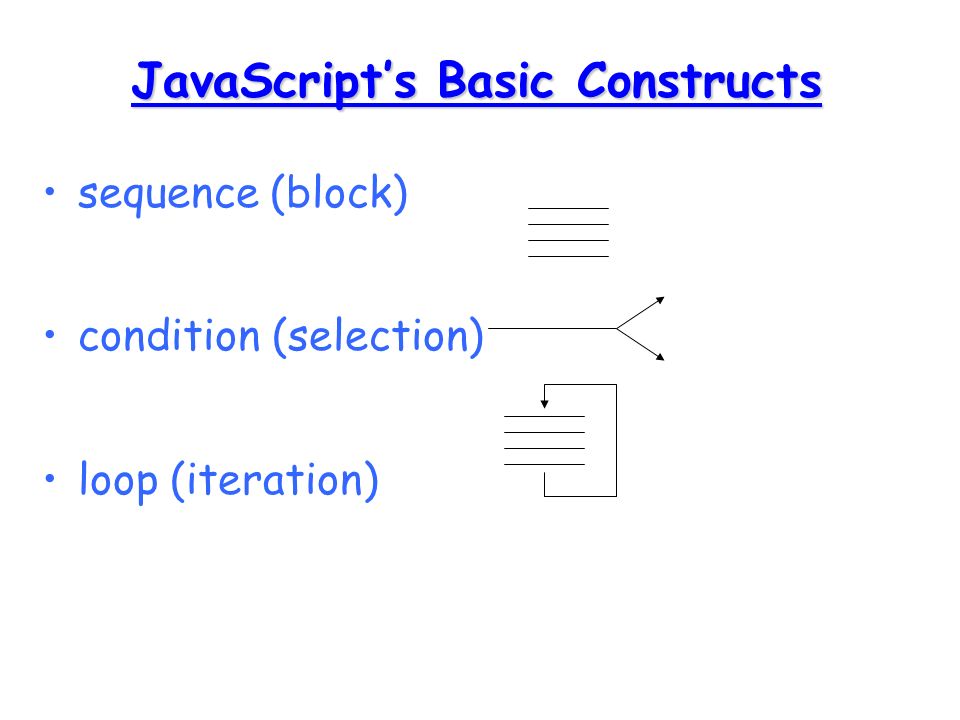 JavaScript's Basic Constructs

• sequence (block)

• condition (selection)

• loop (iteration)